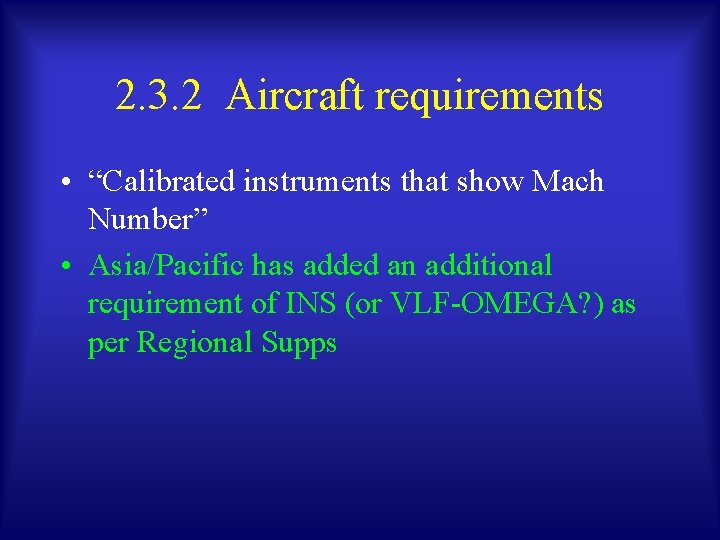 2.3.2 Aircraft requirements

• “Calibrated instruments that show Mach Number”

• Asia/Pacific has added an additional requirement of INS (or VLF-OMEGA?) as per Regional Supps